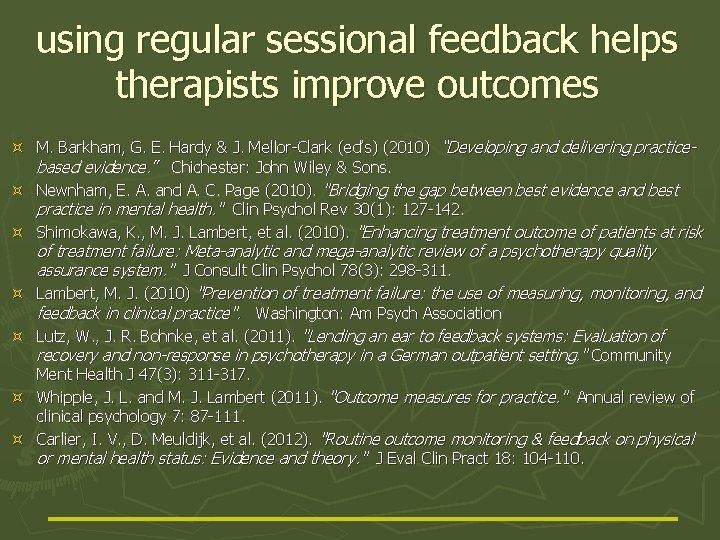 using regular sessional feedback helps therapists improve outcomes

¤ M. Barkham, G. E. Hardy & J. Mellor-Clark (ed's) (2010) "Developing and delivering practice-based evidence." Chichester: John Wiley & Sons.

¤ Newnham, E. A. and A. C. Page (2010). "Bridging the gap between best evidence and best practice in mental health." Clin Psychol Rev 30(1): 127-142.

¤ Shimokawa, K., M. J. Lambert, et al. (2010). "Enhancing treatment outcome of patients at risk of treatment failure: Meta-analytic and mega-analytic review of a psychotherapy quality assurance system." J Consult Clin Psychol 78(3): 298-311.

¤ Lambert, M. J. (2010) "Prevention of treatment failure: the use of measuring, monitoring, and feedback in clinical practice". Washington: Am Psych Association

¤ Lutz, W., J. R. Bohnke, et al. (2011). "Lending an ear to feedback systems: Evaluation of recovery and non-response in psychotherapy in a German outpatient setting." Community Ment Health J 47(3): 311-317.

¤ Whipple, J. L. and M. J. Lambert (2011). "Outcome measures for practice." Annual review of clinical psychology 7: 87-111.

¤ Carlier, I. V., D. Meuldijk, et al. (2012). "Routine outcome monitoring & feedback on physical or mental health status: Evidence and theory." J Eval Clin Pract 18: 104-110.